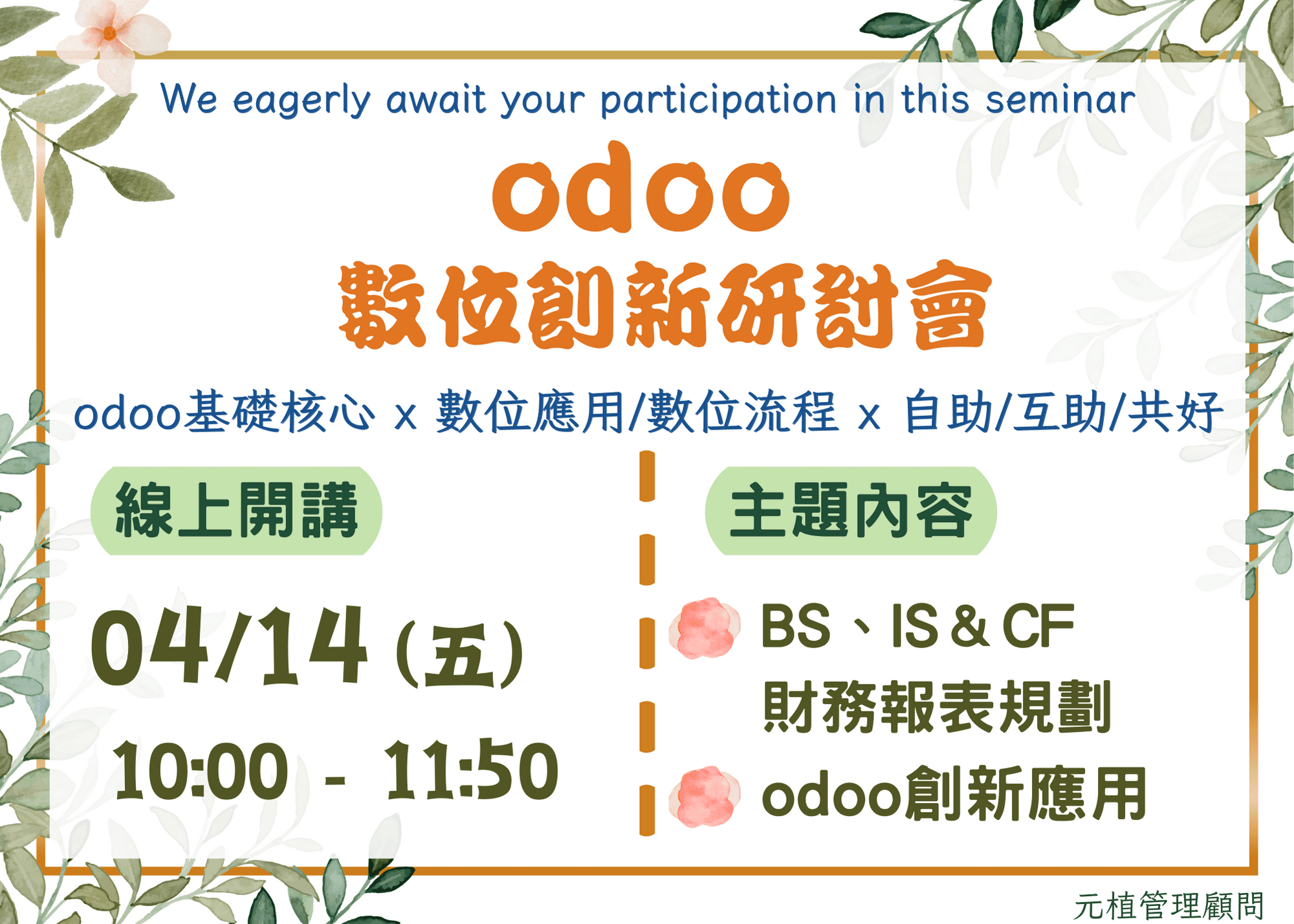 We eagerly await your participation in this seminar

odoo

數位創新研討會

odoo基礎核心 x 數位應用/數位流程 x 自助/互助/共好

線上開講

04/14 (五)

10:00 - 11:50

主題內容

BS、IS & CF 財務報表規劃

odoo創新應用

元植管理顧問